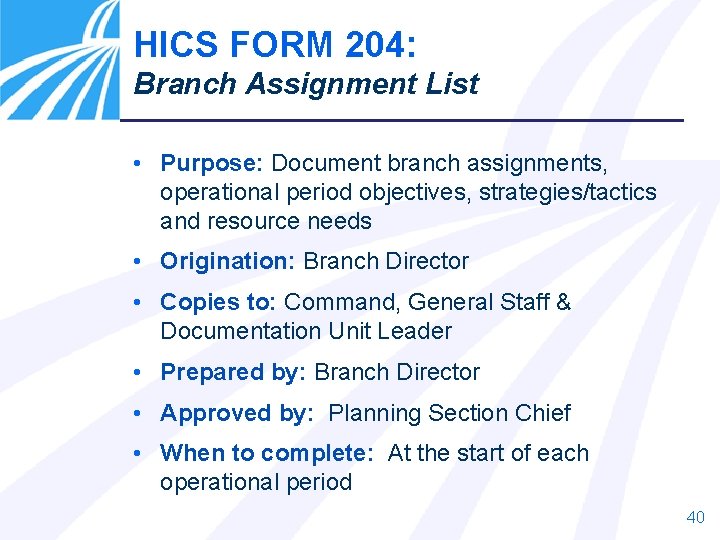 HICS FORM 204:
Branch Assignment List

• Purpose: Document branch assignments, operational period objectives, strategies/tactics and resource needs

• Origination: Branch Director

• Copies to: Command, General Staff & Documentation Unit Leader

• Prepared by: Branch Director

• Approved by: Planning Section Chief

• When to complete: At the start of each operational period

40